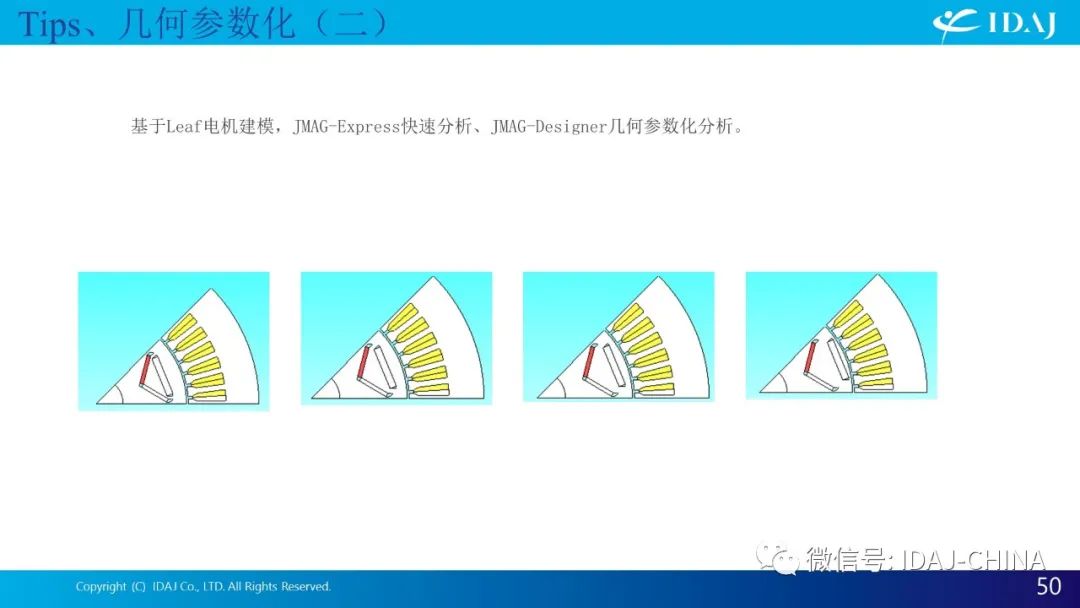 Tips、几何参数化（二）

IDAJ

基于Leaf电机建模，JMAG-Express快速分析、JMAG-Designer几何参数化分析。

微信号: IDAJ-CHINA

Copyright (C) IDAJ Co., LTD. All Rights Reserved.

50